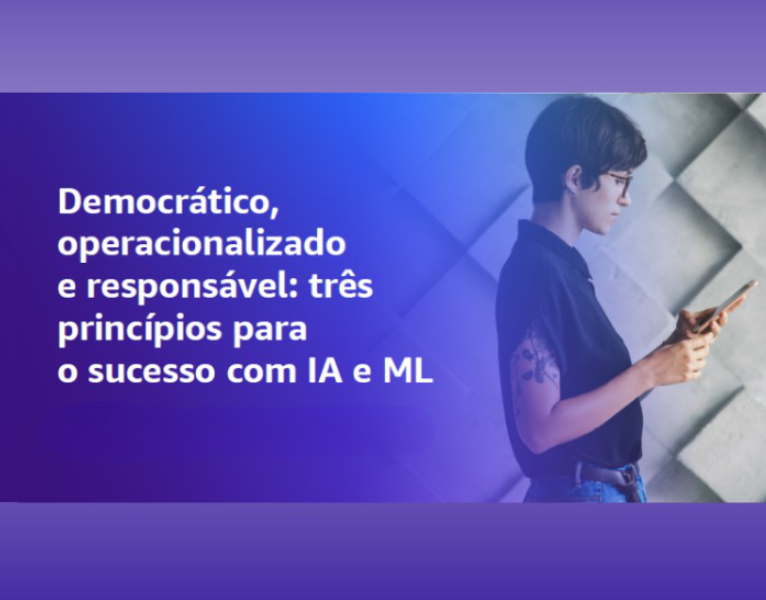 Democrático, operacionalizado e responsável: três princípios para o sucesso com IA e ML